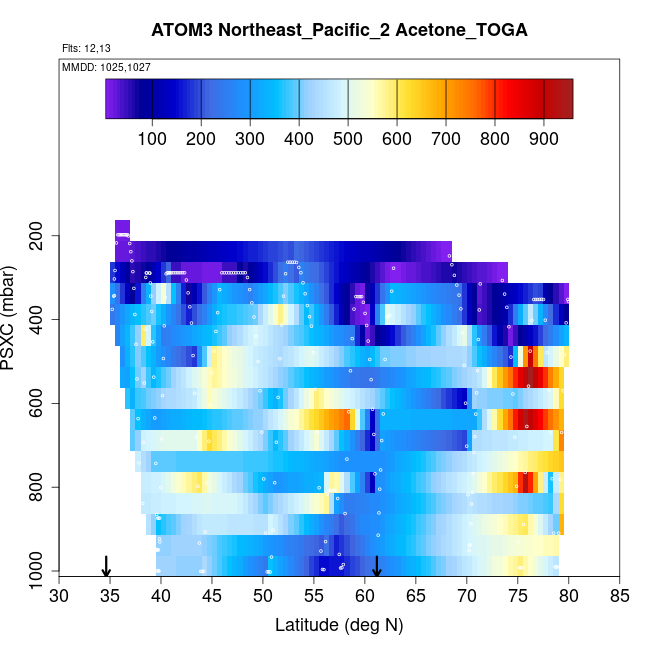 ATOM3 Northeast_Pacific_2 Acetone_TOGA

Flts: 12,13

MMDD: 1025,1027

100 200 300 400 500 600 700 800 900

PSXC (mbar)

200
400
600
800
1000

30 35 40 45 50 55 60 65 70 75 80 85

Latitude (deg N)